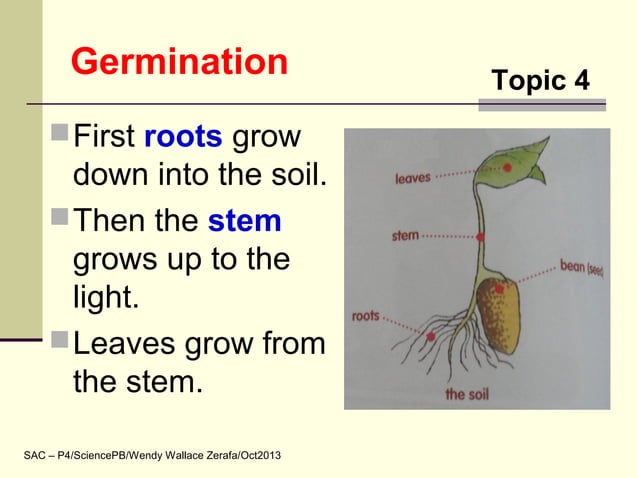 Germination

Topic 4

First roots grow down into the soil.

Then the stem grows up to the light.

Leaves grow from the stem.

leaves

stem

bean (seed)

roots

the soil

SAC – P4/SciencePB/Wendy Wallace Zerafa/Oct2013